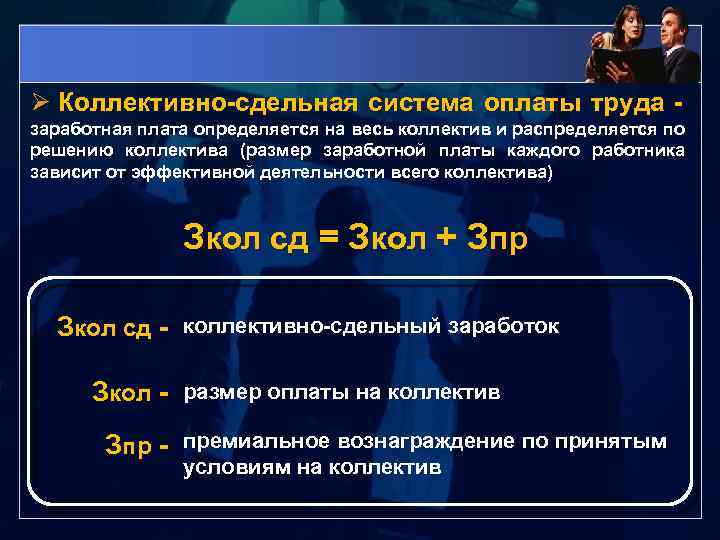 ➢ Коллективно-сдельная система оплаты труда - заработная плата определяется на весь коллектив и распределяется по решению коллектива (размер заработной платы каждого работника зависит от эффективной деятельности всего коллектива)

Зкол сд = Зкол + Зпр

Зкол сд - коллективно-сдельный заработок

Зкол - размер оплаты на коллектив

Зпр - премиальное вознаграждение по принятым условиям на коллектив